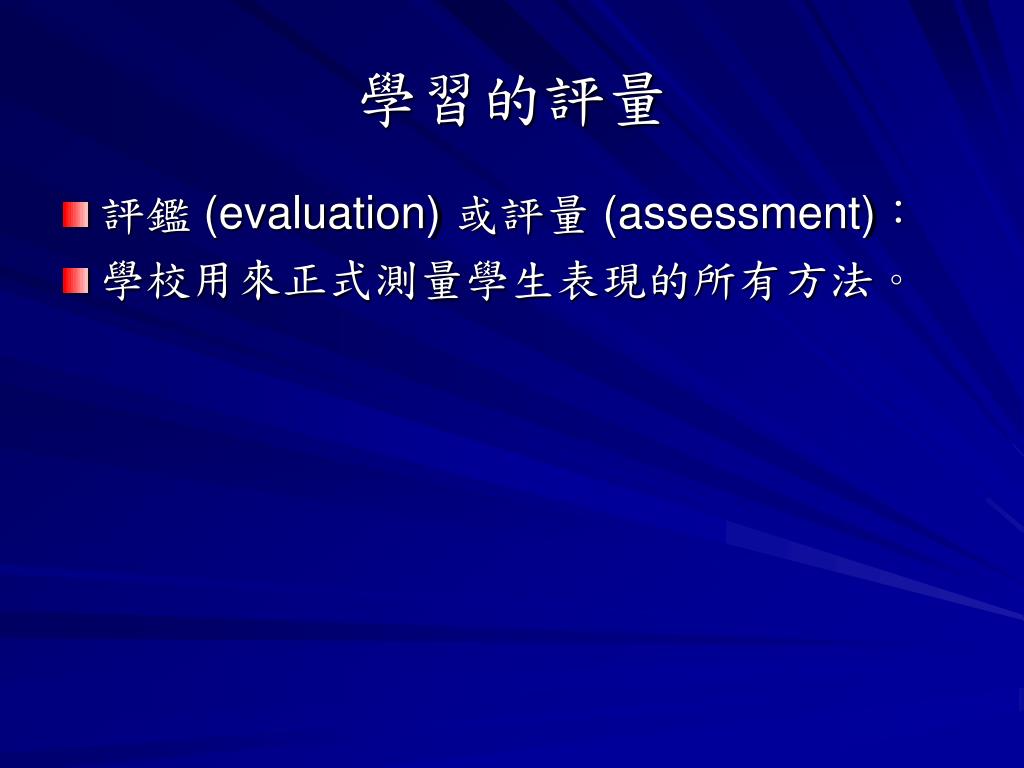 學習的評量

評鑑 (evaluation) 或評量 (assessment)：

學校用來正式測量學生表現的所有方法。